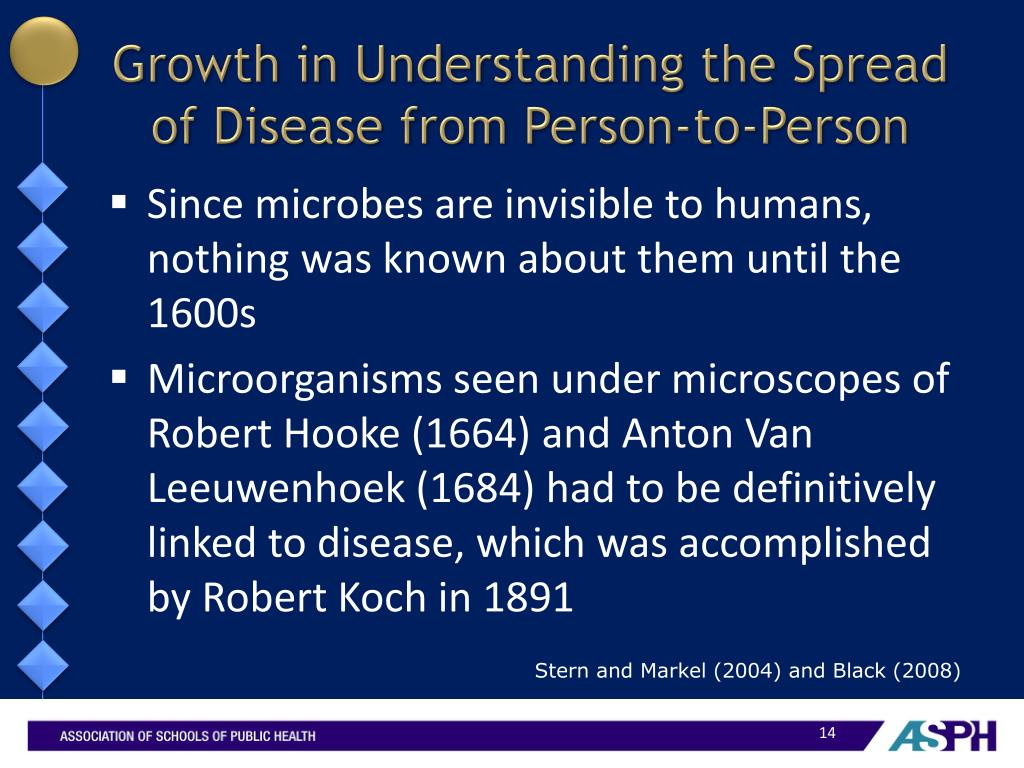 Growth in Understanding the Spread of Disease from Person-to-Person

▪ Since microbes are invisible to humans, nothing was known about them until the 1600s

▪ Microorganisms seen under microscopes of Robert Hooke (1664) and Anton Van Leeuwenhoek (1684) had to be definitively linked to disease, which was accomplished by Robert Koch in 1891

Stern and Markel (2004) and Black (2008)

ASSOCIATION OF SCHOOLS OF PUBLIC HEALTH

14

ASPH